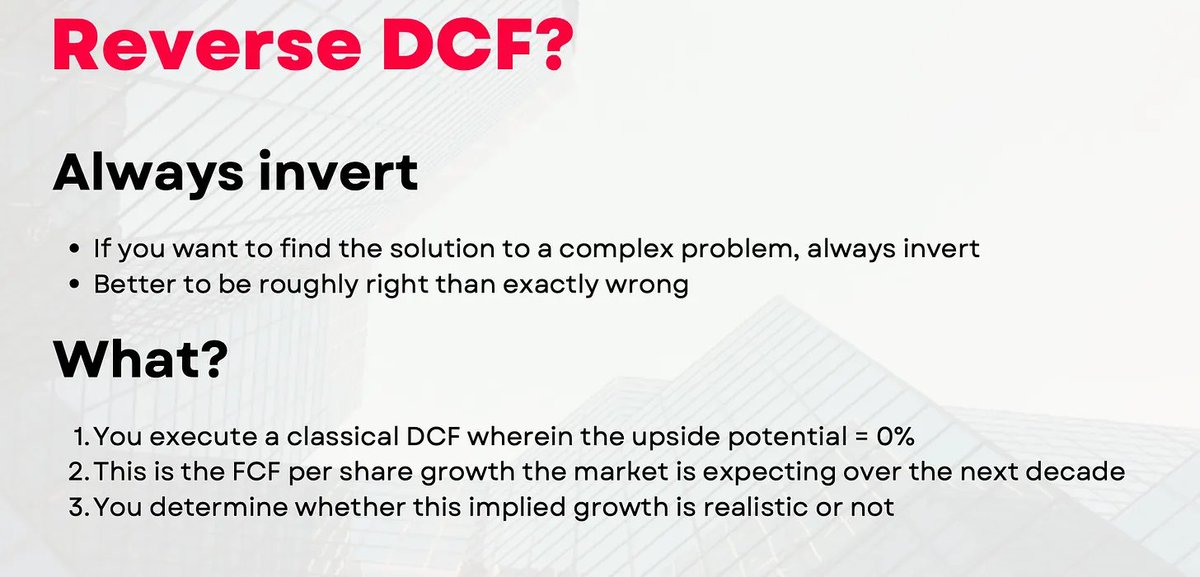 Reverse DCF?

Always invert

• If you want to find the solution to a complex problem, always invert
• Better to be roughly right than exactly wrong

What?

1. You execute a classical DCF wherein the upside potential = 0%
2. This is the FCF per share growth the market is expecting over the next decade
3. You determine whether this implied growth is realistic or not